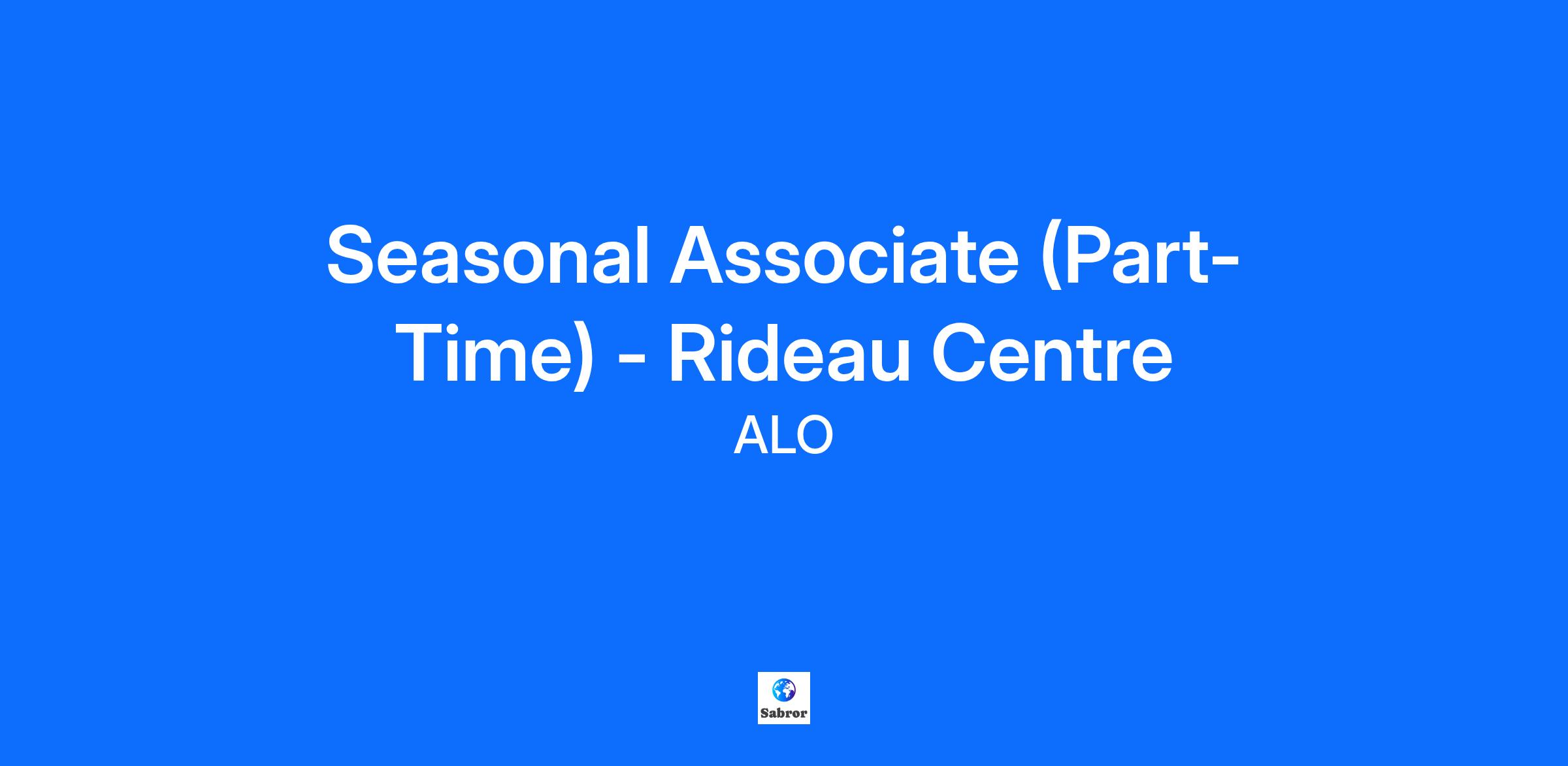 Seasonal Associate (Part-Time) - Rideau Centre

ALO

Sabror